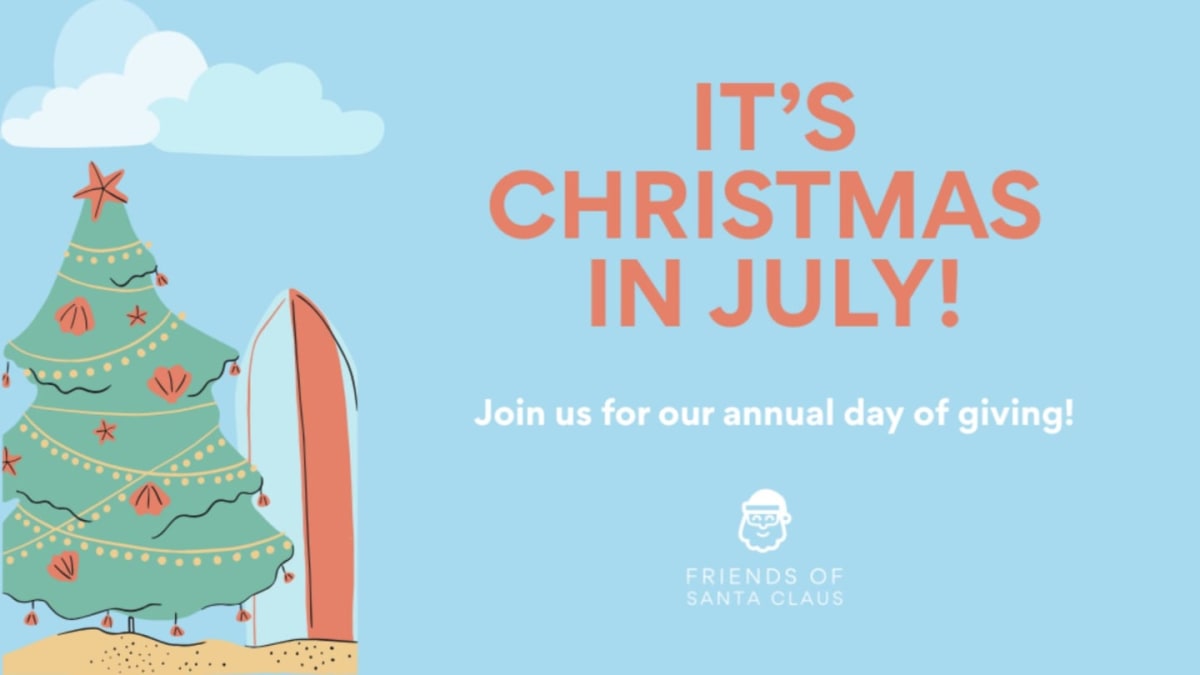 IT'S CHRISTMAS IN JULY!

Join us for our annual day of giving!

FRIENDS OF SANTA CLAUS